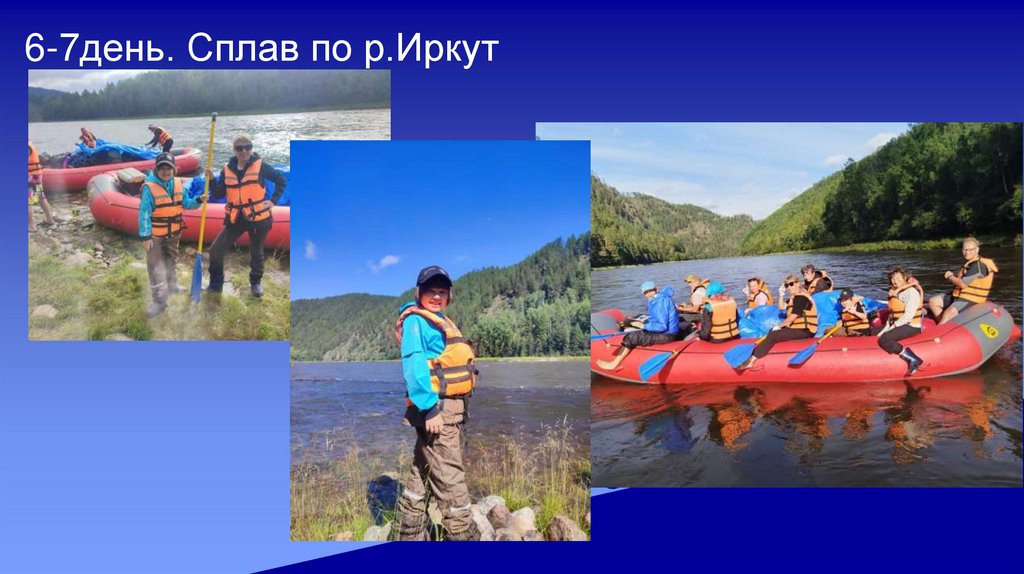 6-7день. Сплав по р.Иркут